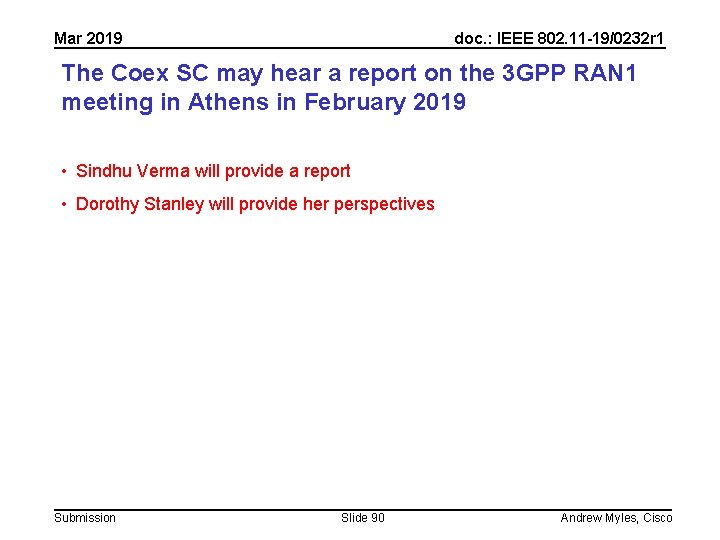 Mar 2019

doc.: IEEE 802.11-19/0232r1

The Coex SC may hear a report on the 3GPP RAN1 meeting in Athens in February 2019

• Sindhu Verma will provide a report

• Dorothy Stanley will provide her perspectives

Submission

Slide 90

Andrew Myles, Cisco